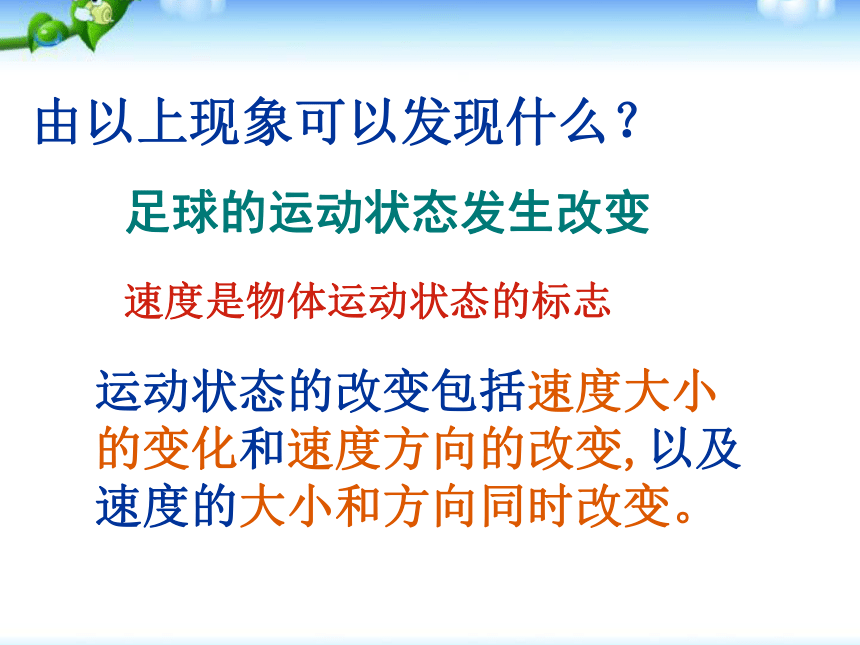 由以上现象可以发现什么？

足球的运动状态发生改变

速度是物体运动状态的标志

运动状态的改变包括速度大小的变化和速度方向的改变, 以及速度的大小和方向同时改变。